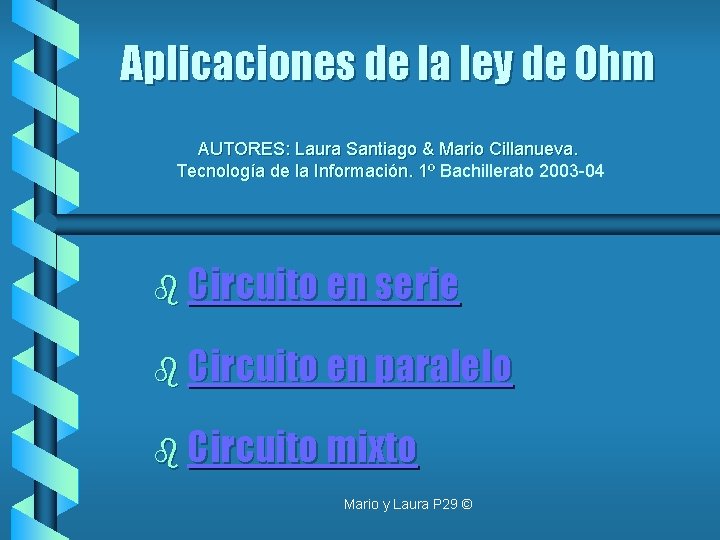 Aplicaciones de la ley de Ohm

AUTORES: Laura Santiago & Mario Cillanueva.
Tecnología de la Información. 1º Bachillerato 2003-04

Circuito en serie

Circuito en paralelo

Circuito mixto

Mario y Laura P29 ©